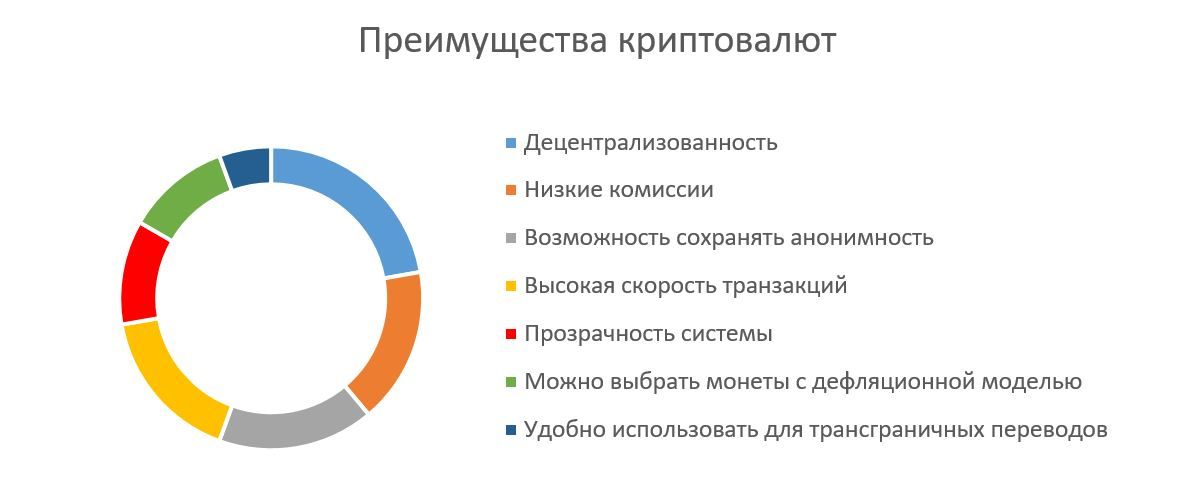 Преимущества криптовалют

Децентрализованность
Низкие комиссии
Возможность сохранять анонимность
Высокая скорость транзакций
Прозрачность системы
Можно выбрать монеты с дефляционной моделью
Удобно использовать для трансграничных переводов